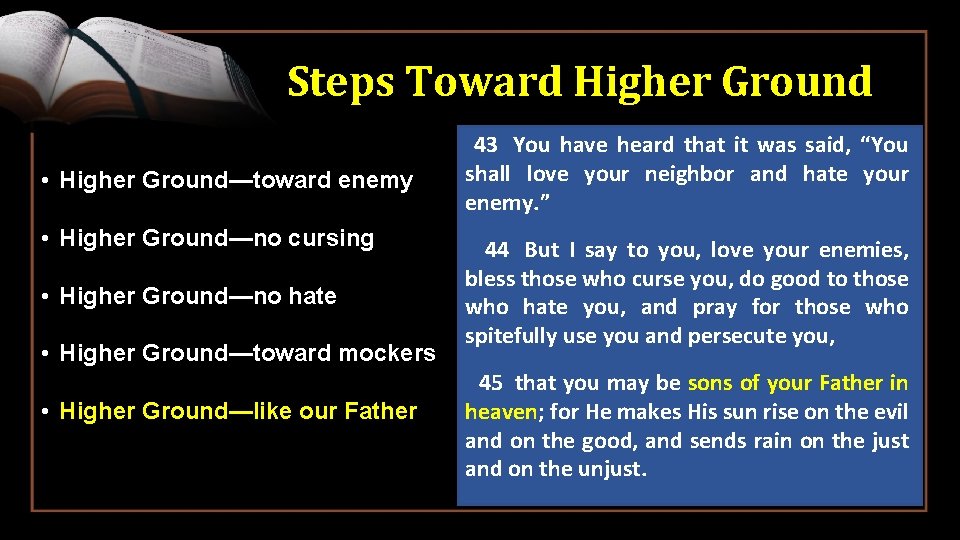 Steps Toward Higher Ground

• Higher Ground—toward enemy

• Higher Ground—no cursing

• Higher Ground—no hate

• Higher Ground—toward mockers

• Higher Ground—like our Father

43 You have heard that it was said, “You shall love your neighbor and hate your enemy.”

44 But I say to you, love your enemies, bless those who curse you, do good to those who hate you, and pray for those who spitefully use you and persecute you,

45 that you may be sons of your Father in heaven; for He makes His sun rise on the evil and on the good, and sends rain on the just and on the unjust.